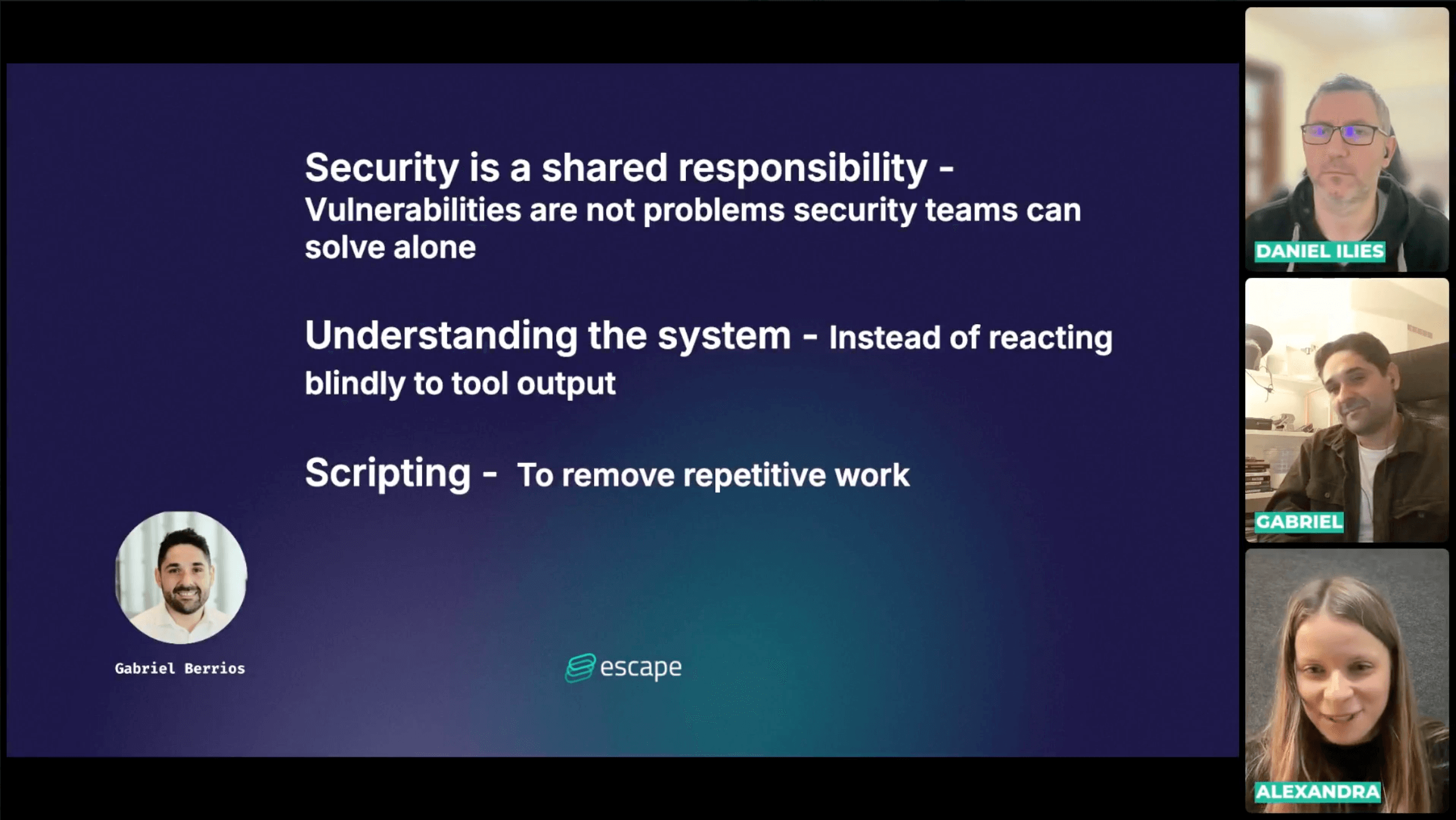 Security is a shared responsibility - Vulnerabilities are not problems security teams can solve alone

Understanding the system - Instead of reacting blindly to tool output

Scripting - To remove repetitive work

Gabriel Berrios

escape

DANIEL ILIES

GABRIEL

ALEXANDRA